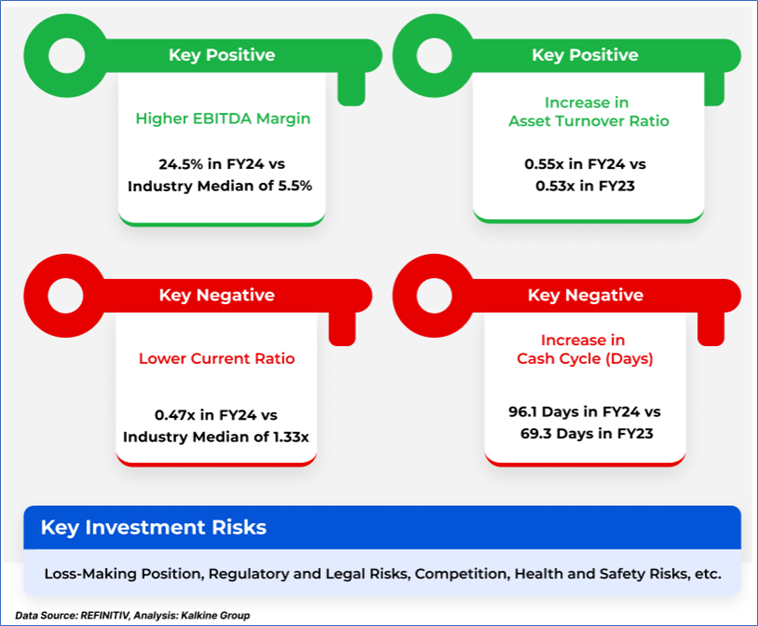 Key Positive

Higher EBITDA Margin

24.5% in FY24 vs Industry Median of 5.5%

Key Positive

Increase in Asset Turnover Ratio

0.55x in FY24 vs 0.53x in FY23

Key Negative

Lower Current Ratio

0.47x in FY24 vs Industry Median of 1.33x

Key Negative

Increase in Cash Cycle (Days)

96.1 Days in FY24 vs 69.3 Days in FY23

Key Investment Risks

Loss-Making Position, Regulatory and Legal Risks, Competition, Health and Safety Risks, etc.

Data Source: REFINITIV, Analysis: Kalkine Group